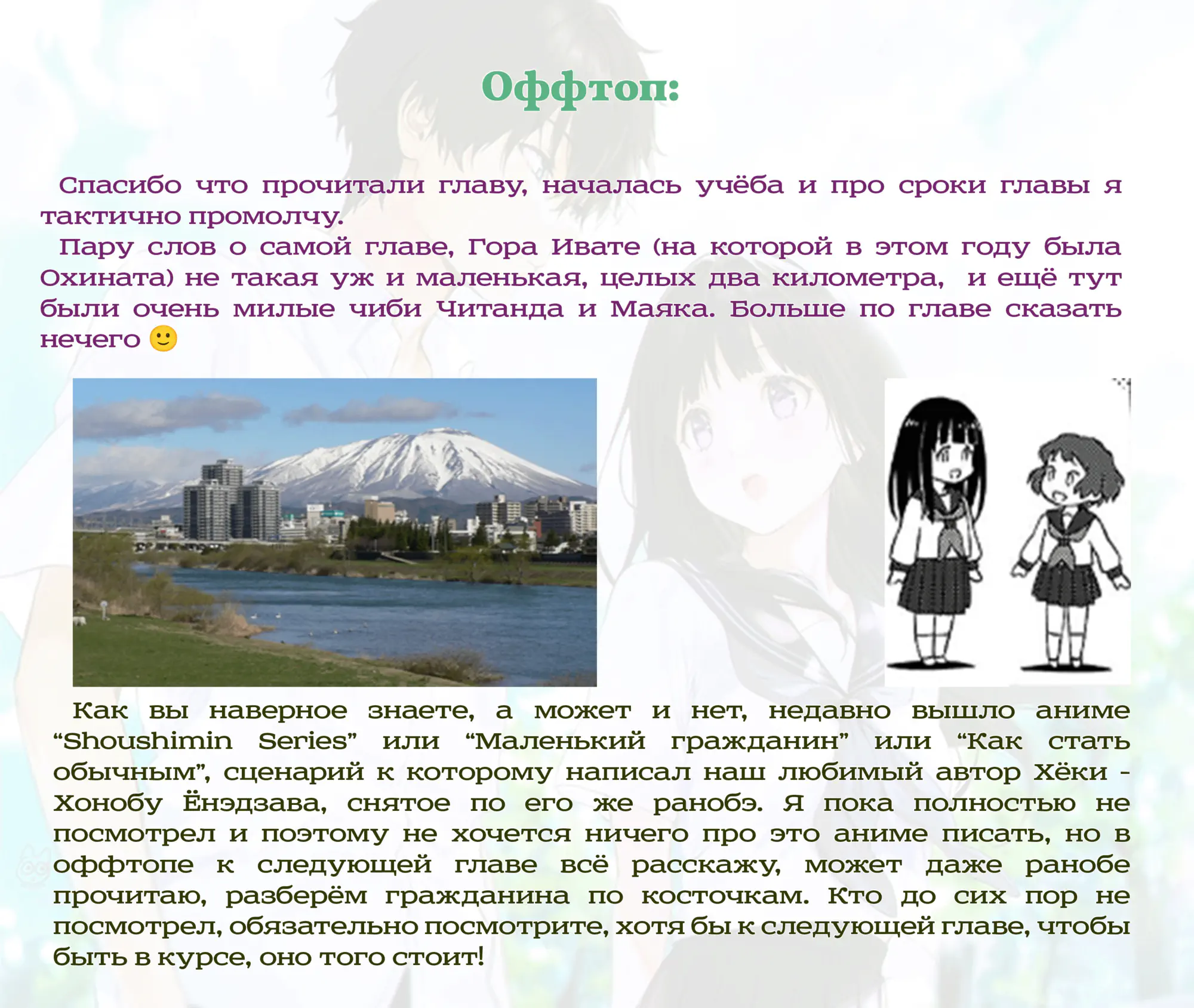 Оффтоп:

Спасибо что прочитали главу, началась учёба и про сроки главы я тактично промолчу.
Пару слов о самой главе, Гора Ивате (на которой в этом году была Охината) не такая уж и маленькая, целых два километра, и ещё тут были очень милые чиби Читанда и Маяка. Больше по главе сказать нечего 🙂

Как вы наверное знаете, а может и нет, недавно вышло аниме “Shoushimin Series” или “Маленький гражданин” или “Как стать обычным”, сценарий к которому написал наш любимый автор Хёки - Хонобу Ёнэдзава, снятое по его же ранобэ. Я пока полностью не посмотрел и поэтому не хочется ничего про это аниме писать, но в оффтопе к следующей главе всё расскажу, может даже ранобе прочитаю, разберём гражданина по косточкам. Кто до сих пор не посмотрел, обязательно посмотрите, хотя бы к следующей главе, чтобы быть в курсе, оно того стоит!